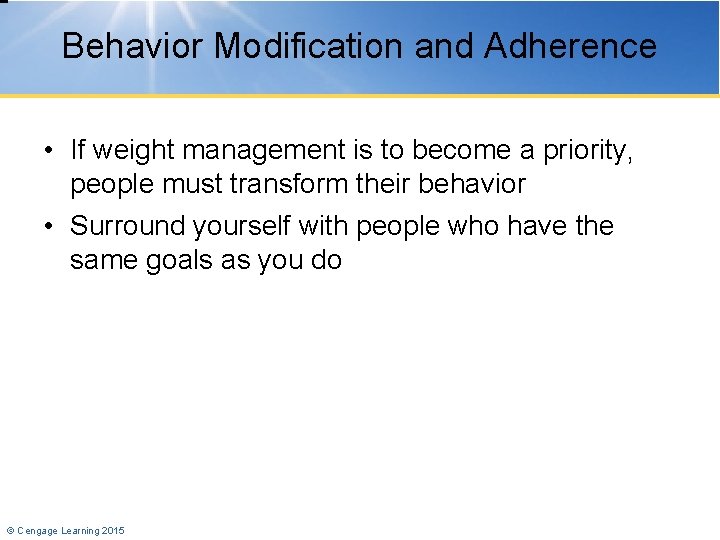 Behavior Modification and Adherence

• If weight management is to become a priority, people must transform their behavior

• Surround yourself with people who have the same goals as you do

© Cengage Learning 2015